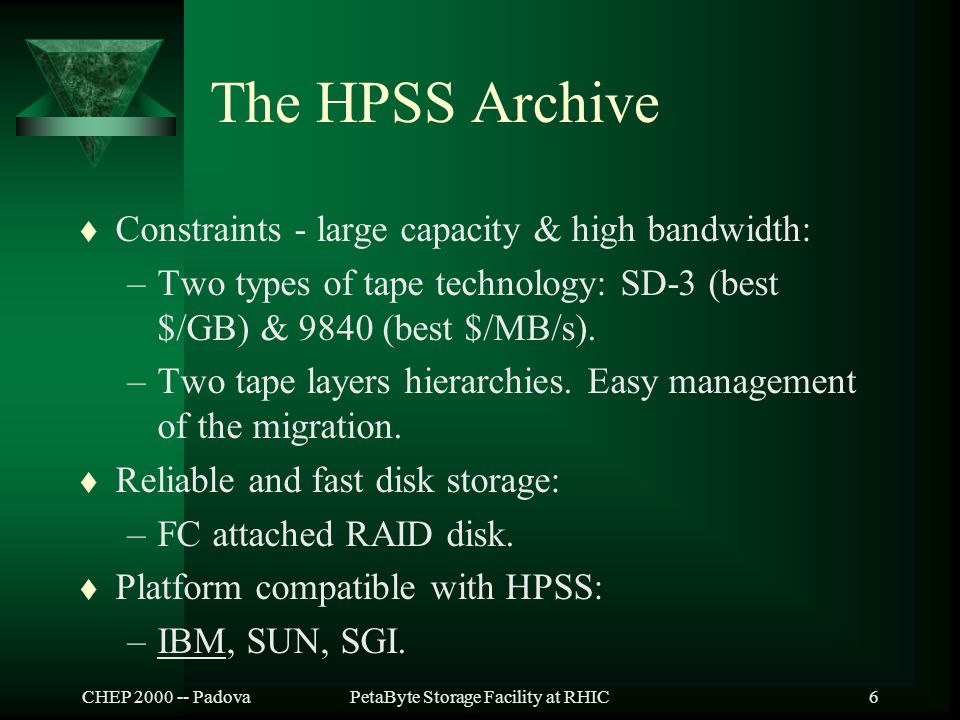 The HPSS Archive

♦ Constraints - large capacity & high bandwidth:
– Two types of tape technology: SD-3 (best \$/GB) & 9840 (best \$/MB/s).
– Two tape layers hierarchies. Easy management of the migration.

♦ Reliable and fast disk storage:
– FC attached RAID disk.

♦ Platform compatible with HPSS:
– IBM, SUN, SGI.

CHEP 2000 -- Padova PetaByte Storage Facility at RHIC 6